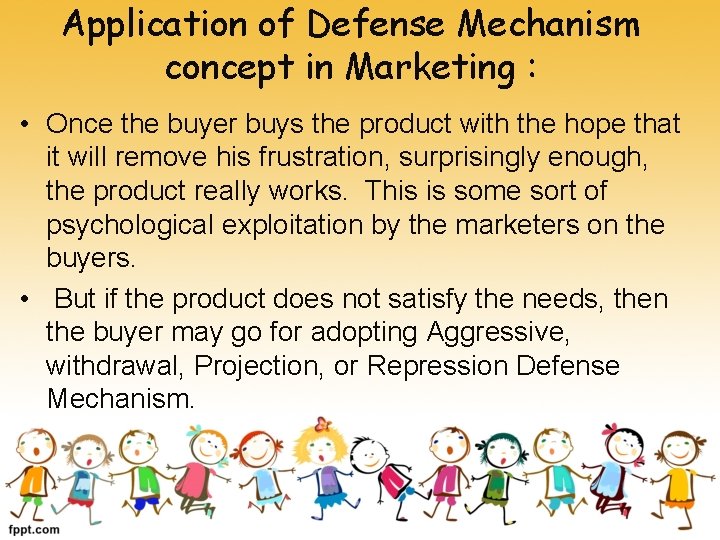 Application of Defense Mechanism concept in Marketing :

• Once the buyer buys the product with the hope that it will remove his frustration, surprisingly enough, the product really works. This is some sort of psychological exploitation by the marketers on the buyers.

• But if the product does not satisfy the needs, then the buyer may go for adopting Aggressive, withdrawal, Projection, or Repression Defense Mechanism.

fppt.com